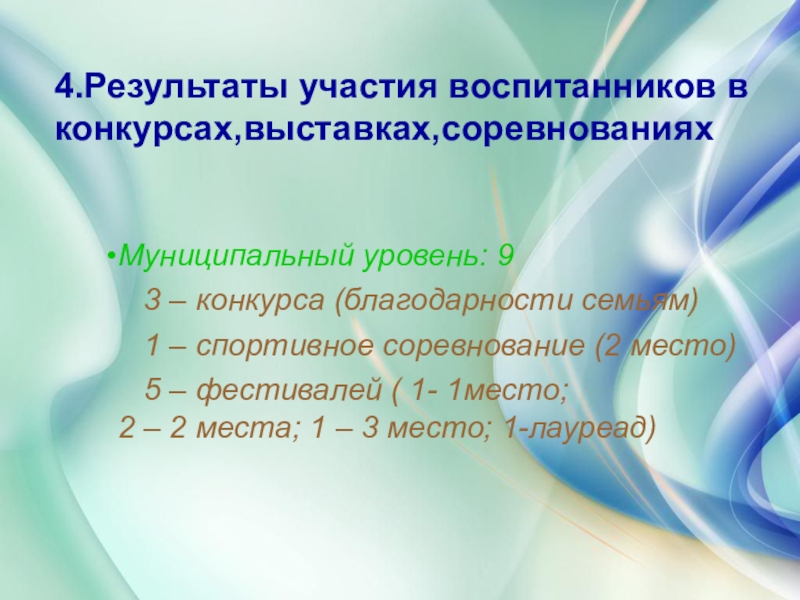 4.Результаты участия воспитанников в конкурсах,выставках,соревнованиях

•Муниципальный уровень: 9

3 – конкурса (благодарности семьям)

1 – спортивное соревнование (2 место)

5 – фестивалей ( 1- 1место; 2 – 2 места; 1 – 3 место; 1-лауреад)